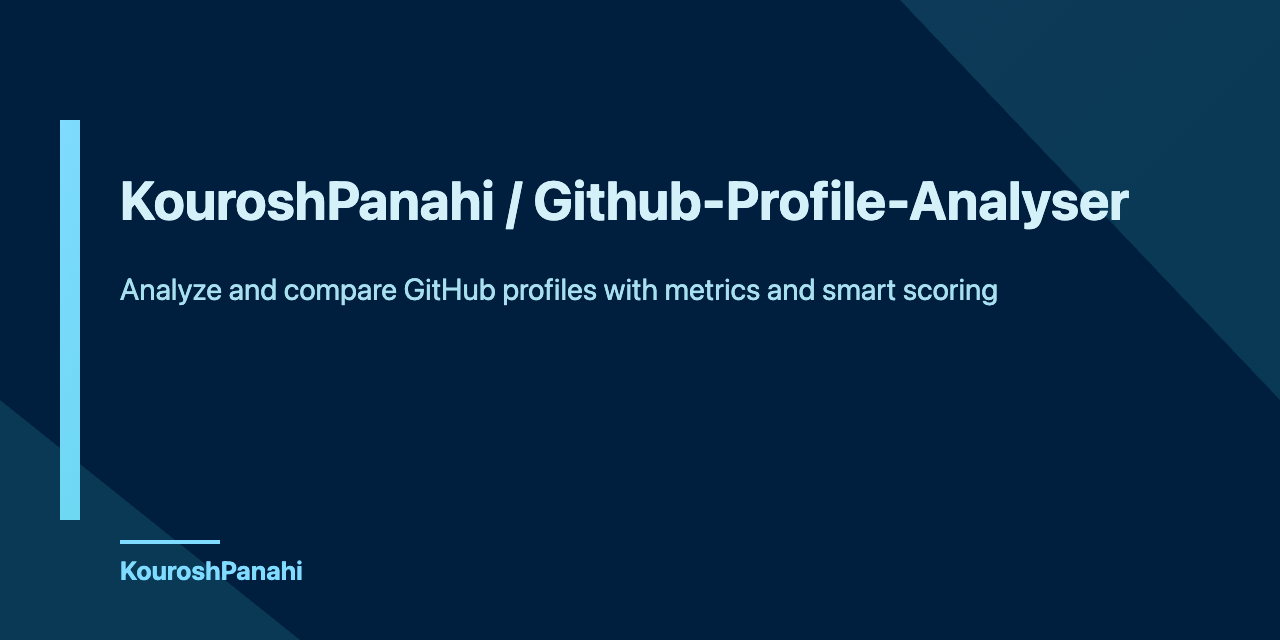 KouroshPanahi / Github-Profile-Analyser

Analyze and compare GitHub profiles with metrics and smart scoring

KouroshPanahi